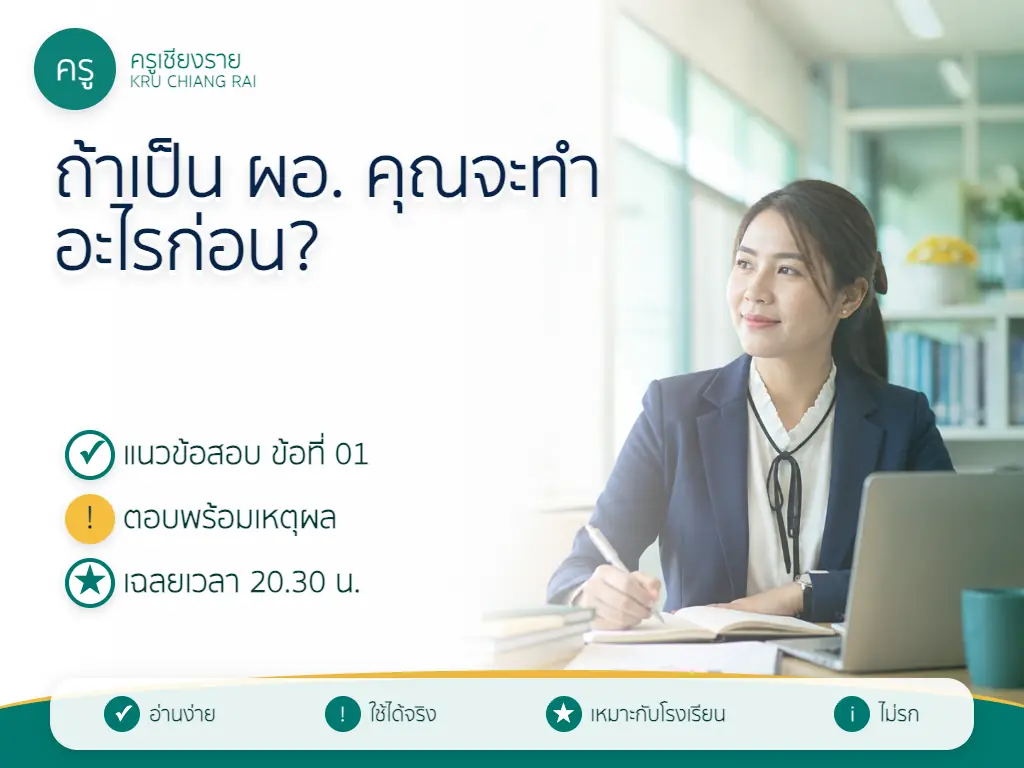 ครู
ครูเชียงราย
KRU CHIANG RAI

ถ้าเป็น ผอ. คุณจะทำอะไรก่อน?

แนวข้อสอบ ข้อที่ 01
!
ตอบพร้อมเหตุผล
เฉลยเวลา 20.30 น.

อ่านง่าย
!
ใช้ได้จริง
เหมาะกับโรงเรียน
i
ไม่รก